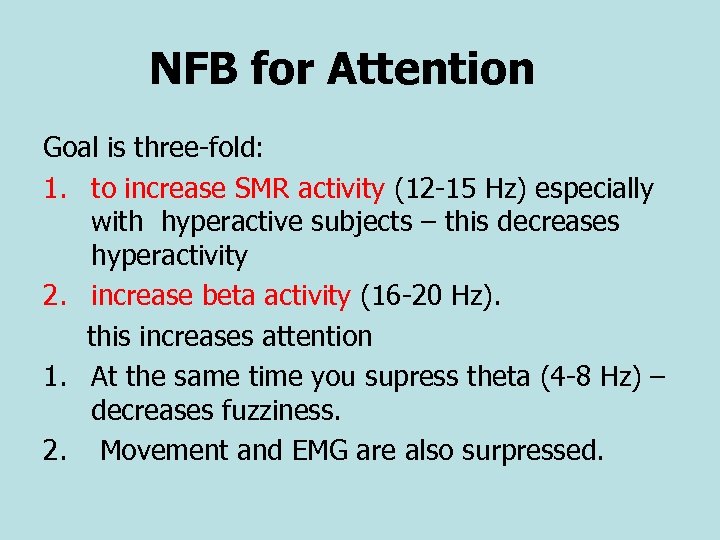 NFB for Attention

Goal is three-fold:

1. to increase SMR activity (12-15 Hz) especially with hyperactive subjects – this decreases hyperactivity
2. increase beta activity (16-20 Hz).

this increases attention

1. At the same time you supress theta (4-8 Hz) – decreases fuzziness.
2. Movement and EMG are also surpressed.